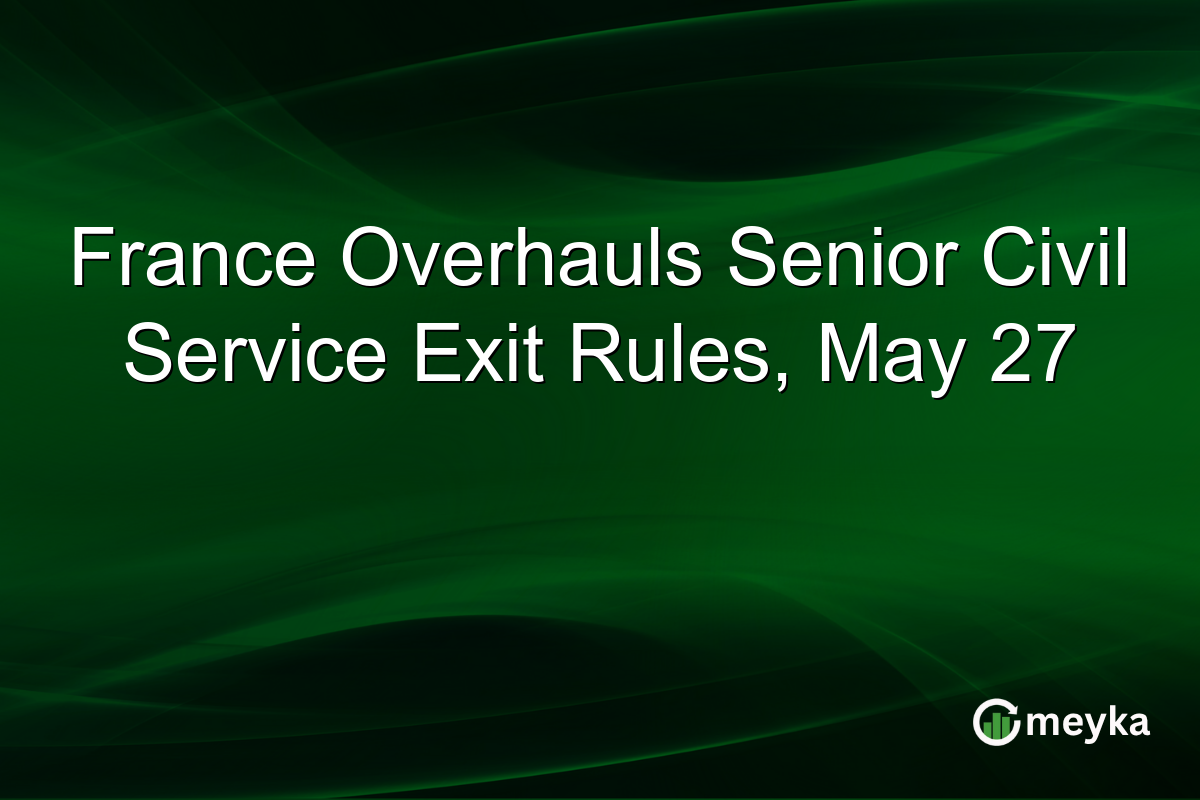 France Overhauls Senior Civil Service Exit Rules, May 27

meyka